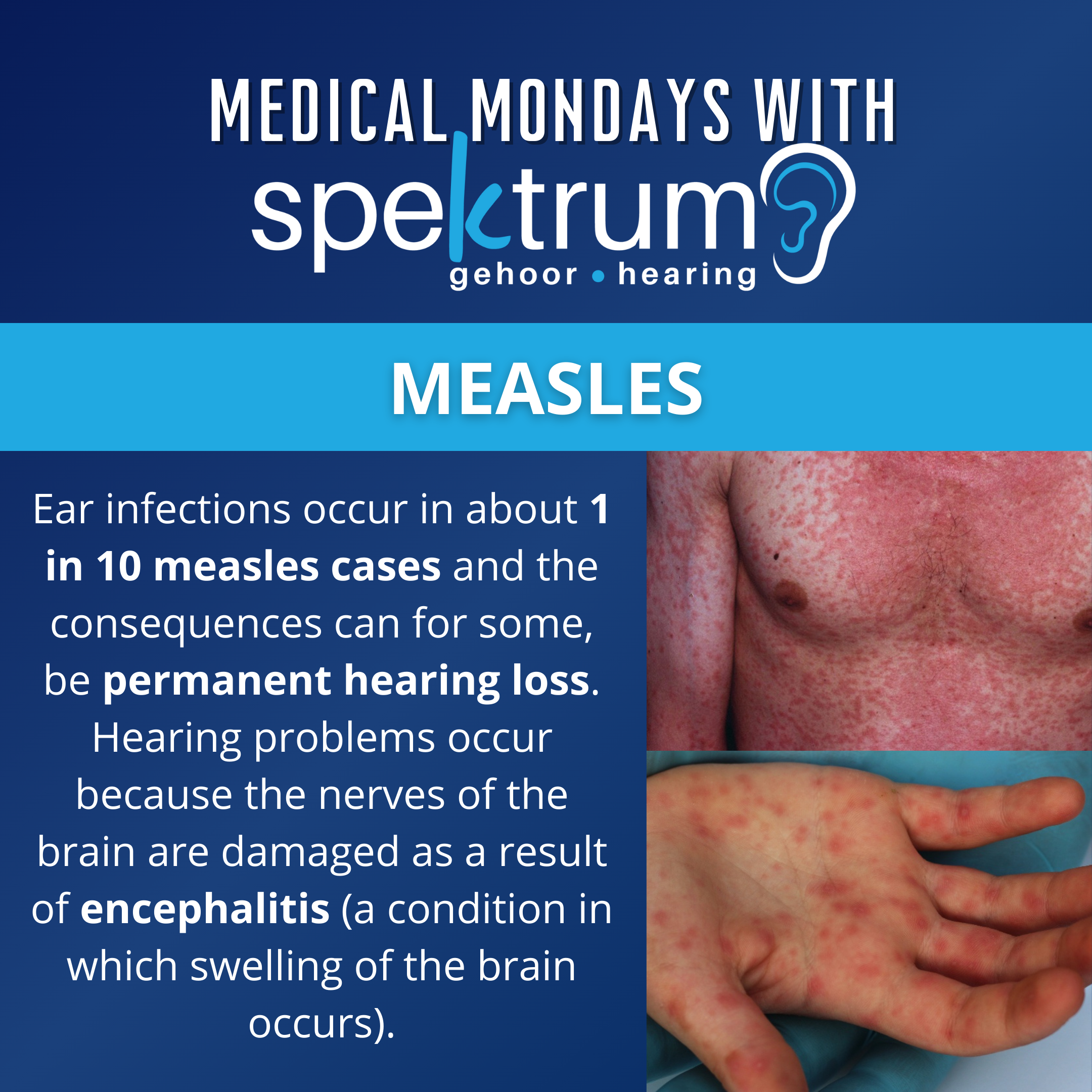 MEDICAL MONDAYS WITH

spektrum
gehoor • hearing

MEASLES

Ear infections occur in about 1 in 10 measles cases and the consequences can for some, be permanent hearing loss. Hearing problems occur because the nerves of the brain are damaged as a result of encephalitis (a condition in which swelling of the brain occurs).